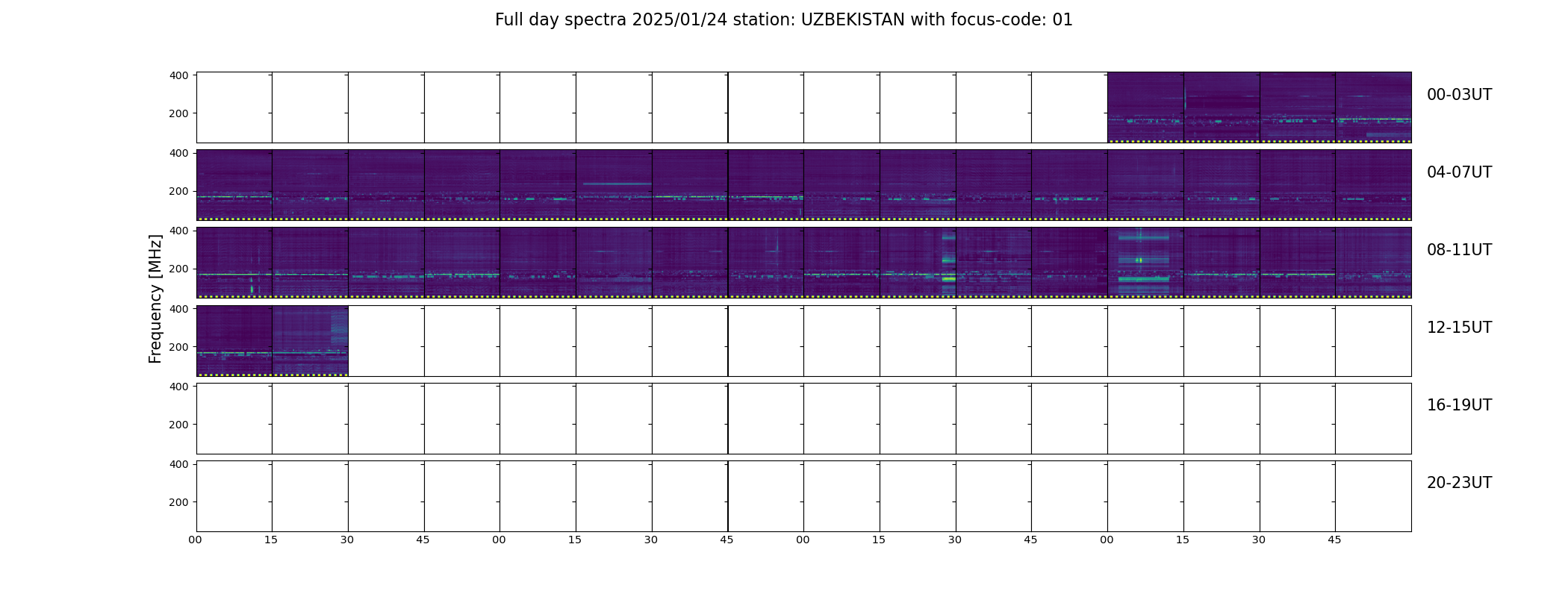 Full day spectra 2025/01/24 station: UZBEKISTAN with focus-code: 01

Frequency [MHz]

400
200
00-03UT

400
200
04-07UT

400
200
08-11UT

400
200
12-15UT

400
200
16-19UT

400
200
20-23UT

00 15 30 45 00 15 30 45 00 15 30 45 00 15 30 45